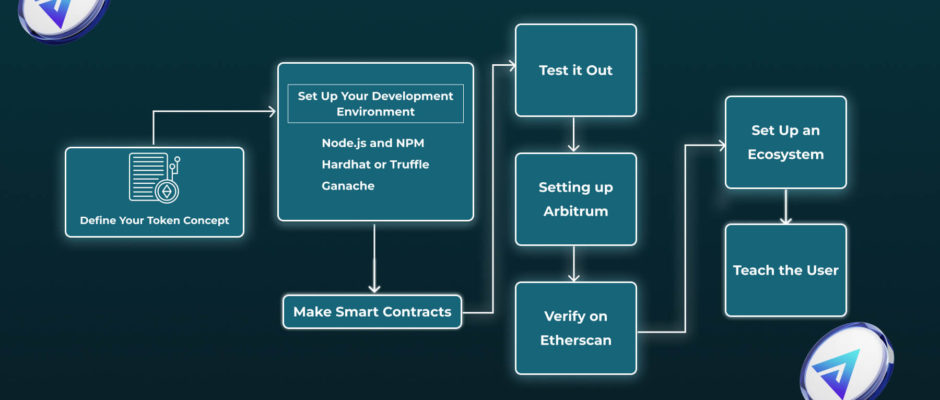 Define Your Token Concept

Set Up Your Development Environment

Node.js and NPM

Hardhat or Truffle

Ganache

Make Smart Contracts

Test it Out

Setting up Arbitrum

Verify on Etherscan

Set Up an Ecosystem

Teach the User